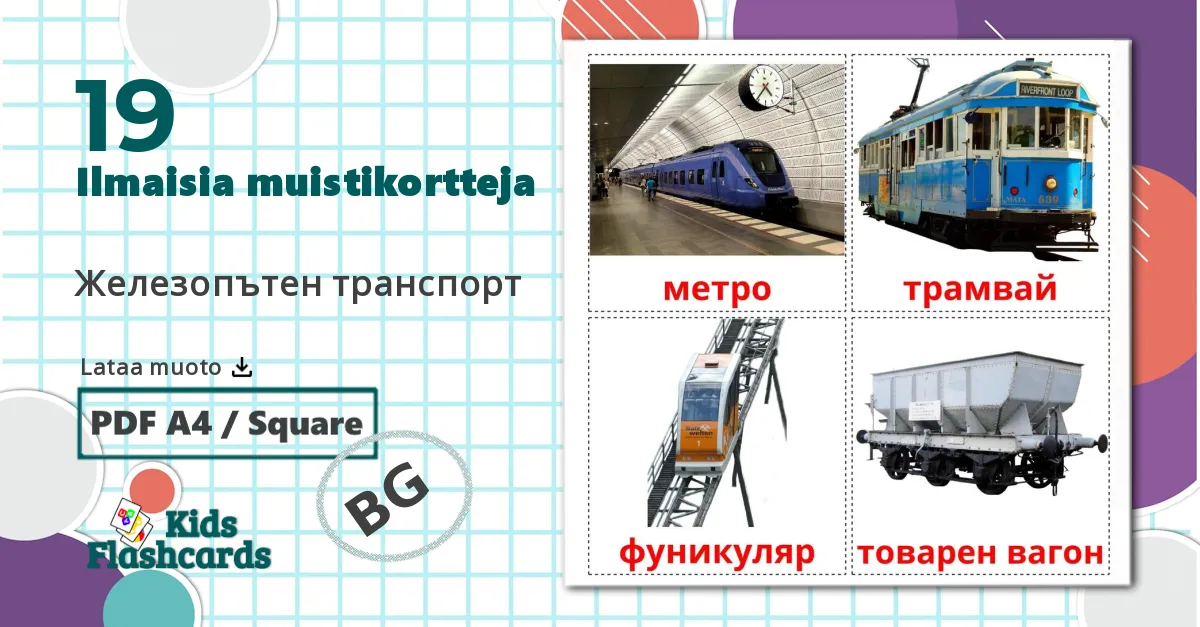 19
Ilmaisia muistikortteja

Железопътен транспорт

Lataa muoto

PDF A4 / Square

BG

Kids Flashcards

RIVERFRONT LOOP

метро

трамвай

фуникуляр

товарен вагон